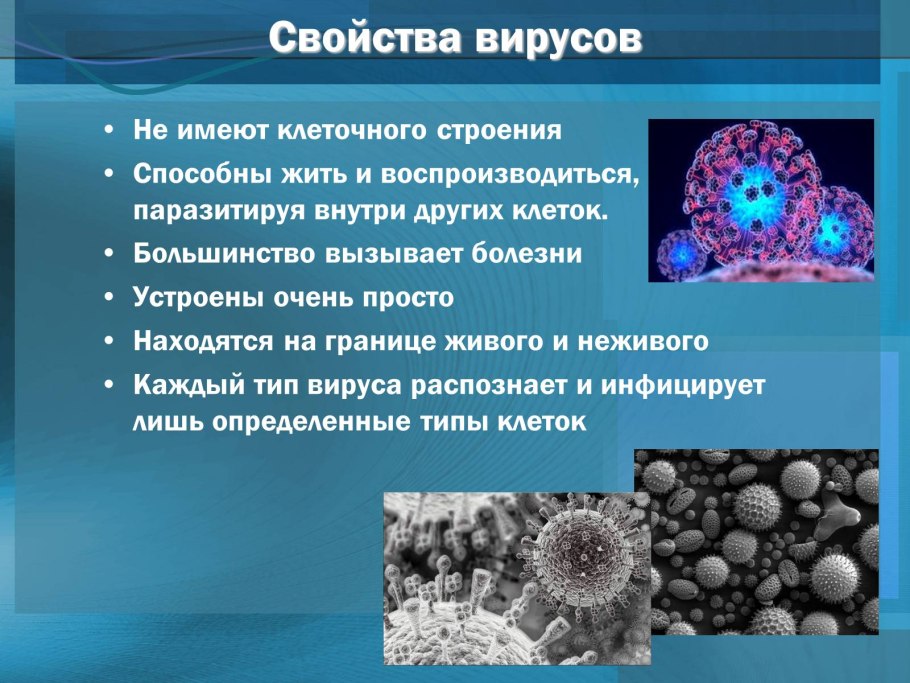 Свойства вирусов

• Не имеют клеточного строения
• Способны жить и воспроизводиться, паразитируя внутри других клеток.
• Большинство вызывает болезни
• Устроены очень просто
• Находятся на границе живого и неживого
• Каждый тип вируса распознает и инфицирует лишь определенные типы клеток